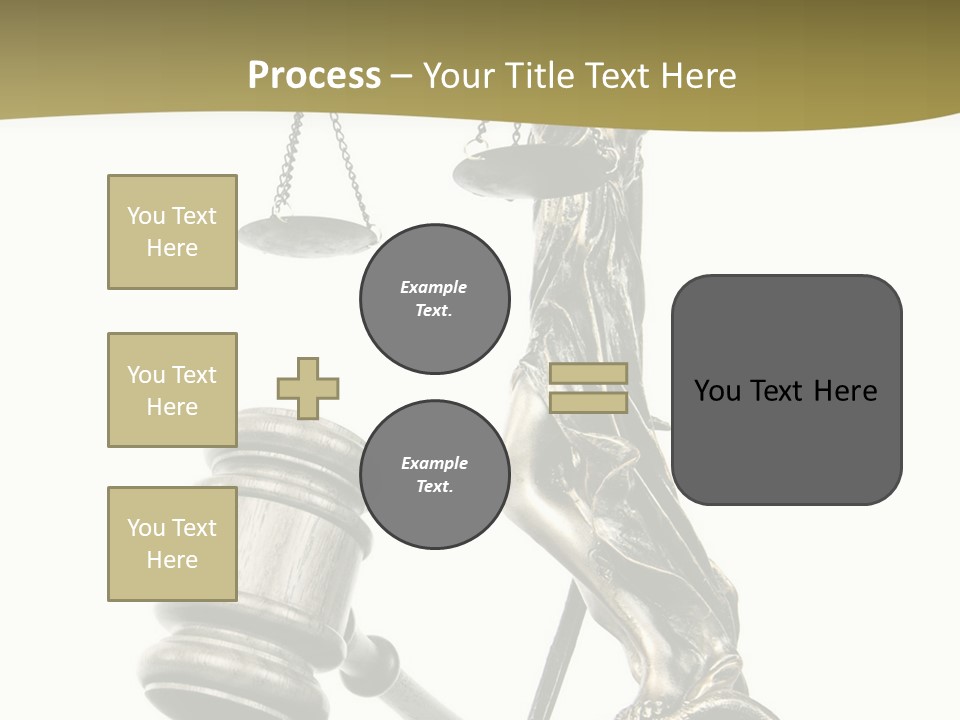 Process – Your Title Text Here

You Text Here

You Text Here

You Text Here

Example Text.

Example Text.

You Text Here